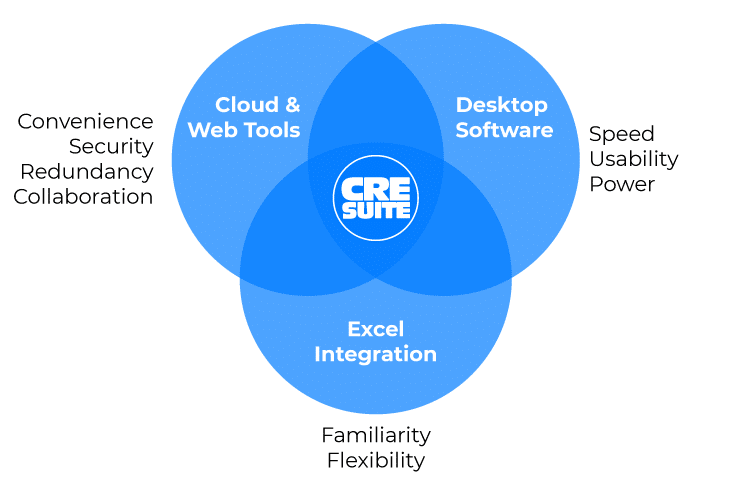 Convenience
Security
Redundancy
Collaboration

Cloud & Web Tools

Desktop Software

Speed
Usability
Power

CRE SUITE

Excel Integration

Familiarity
Flexibility